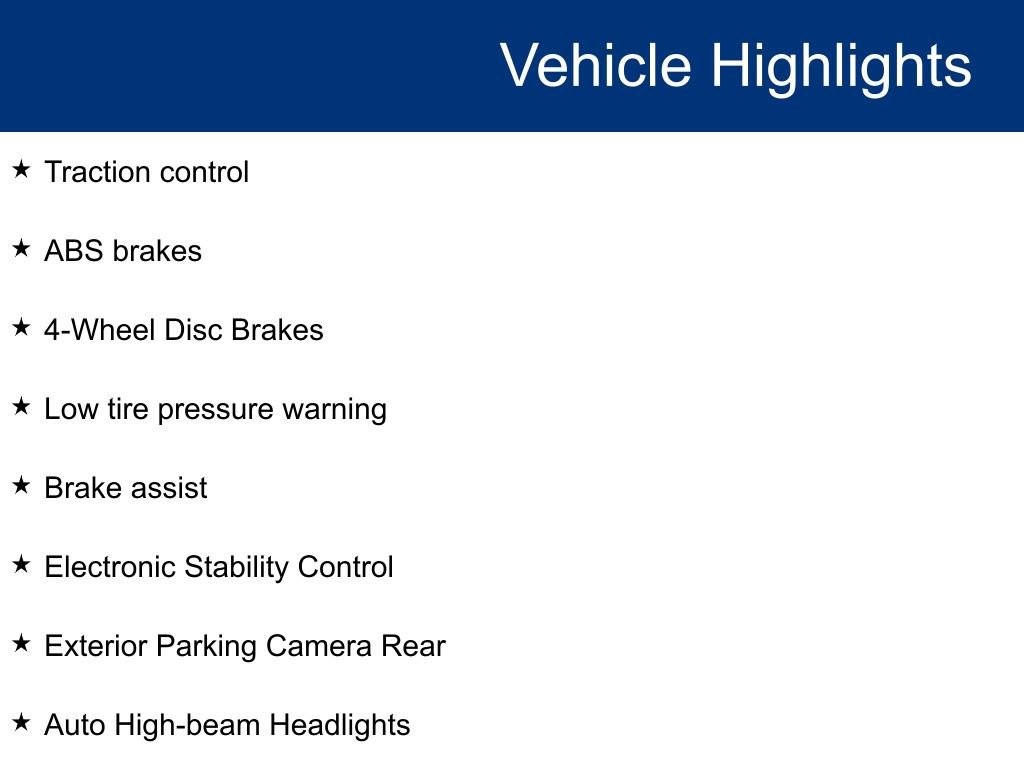 Vehicle Highlights

★ Traction control

★ ABS brakes

★ 4-Wheel Disc Brakes

★ Low tire pressure warning

★ Brake assist

★ Electronic Stability Control

★ Exterior Parking Camera Rear

★ Auto High-beam Headlights